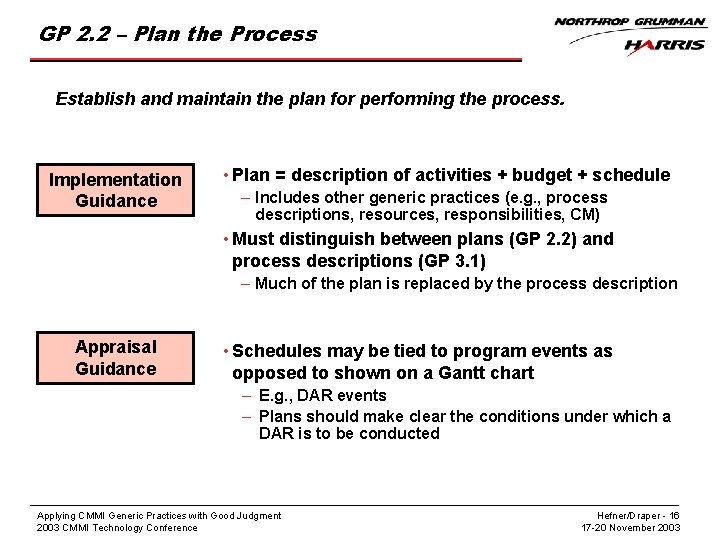 GP 2.2 – Plan the Process

NORTHROP GRUMMAN
HARRIS

Establish and maintain the plan for performing the process.

Implementation Guidance

• Plan = description of activities + budget + schedule
– Includes other generic practices (e.g., process descriptions, resources, responsibilities, CM)
• Must distinguish between plans (GP 2.2) and process descriptions (GP 3.1)
– Much of the plan is replaced by the process description

Appraisal Guidance

• Schedules may be tied to program events as opposed to shown on a Gantt chart
– E.g., DAR events
– Plans should make clear the conditions under which a DAR is to be conducted

Applying CMMI Generic Practices with Good Judgment
2003 CMMI Technology Conference

Hefner/Draper - 16
17-20 November 2003